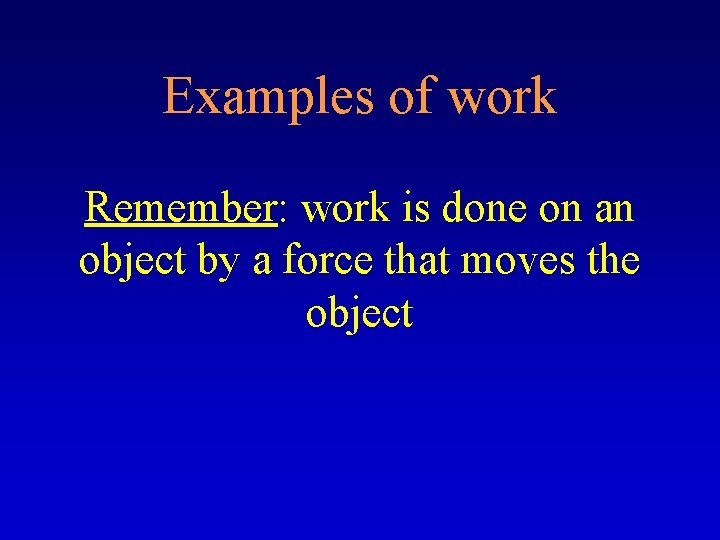 Examples of work

Remember: work is done on an object by a force that moves the object